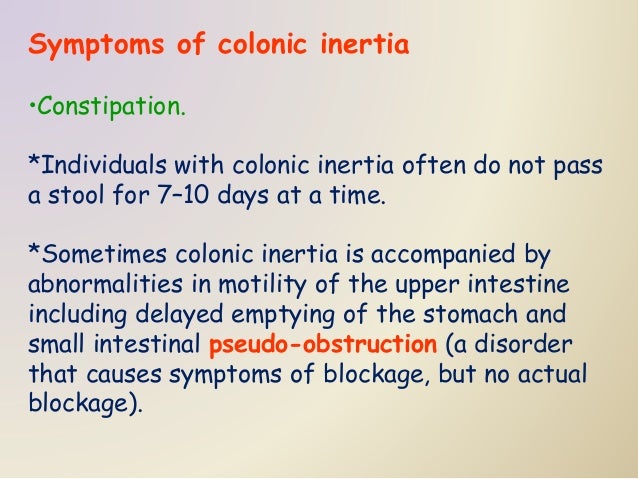 Symptoms of colonic inertia

•Constipation.

*Individuals with colonic inertia often do not pass a stool for 7–10 days at a time.

*Sometimes colonic inertia is accompanied by abnormalities in motility of the upper intestine including delayed emptying of the stomach and small intestinal pseudo-obstruction (a disorder that causes symptoms of blockage, but no actual blockage).